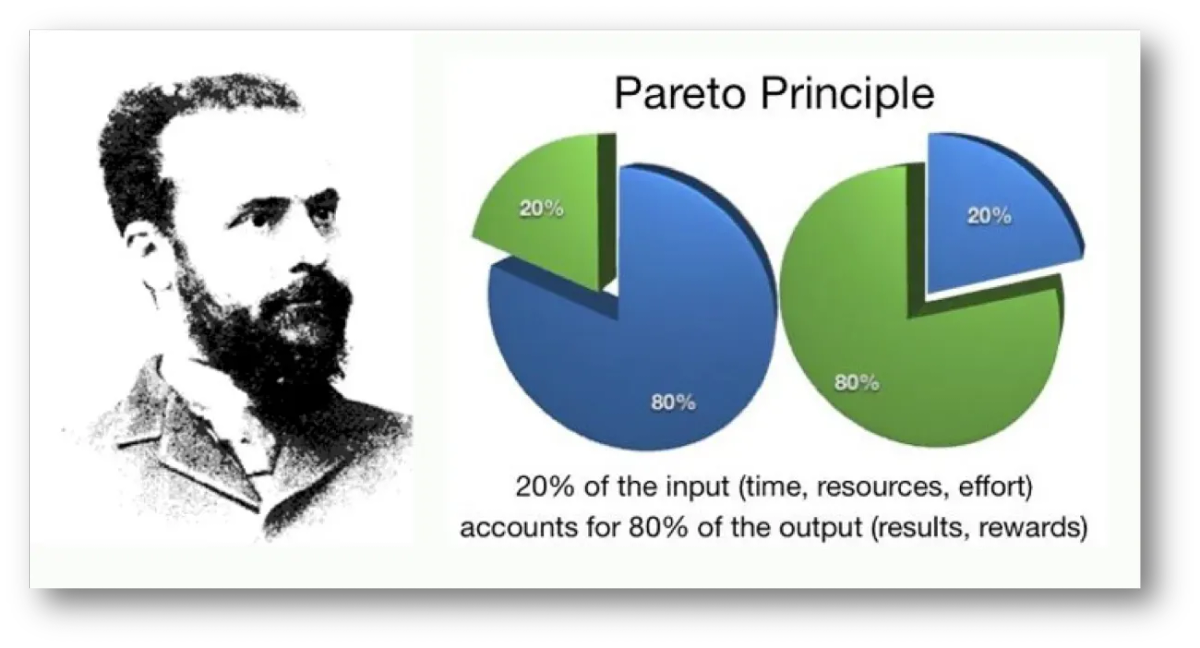 Pareto Principle

20%

80%

20%

80%

20% of the input (time, resources, effort) accounts for 80% of the output (results, rewards)